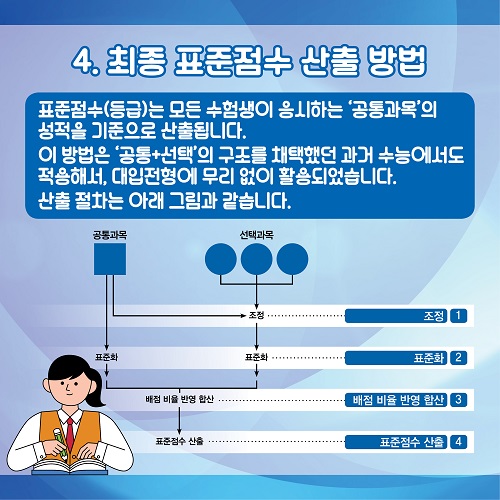 4. 최종 표준점수 산출 방법

표준점수(등급)는 모든 수험생이 응시하는 '공통과목'의 성적을 기준으로 산출됩니다.
이 방법은 '공통+선택'의 구조를 채택했던 과거 수능에서도 적용해서, 대입전형에 무리 없이 활용되었습니다.
산출 절차는 아래 그림과 같습니다.

공통과목

선택과목

조정

조정 1

표준화

표준화

표준화 2

배점 비율 반영 합산

배점 비율 반영 합산 3

표준점수 산출

표준점수 산출 4